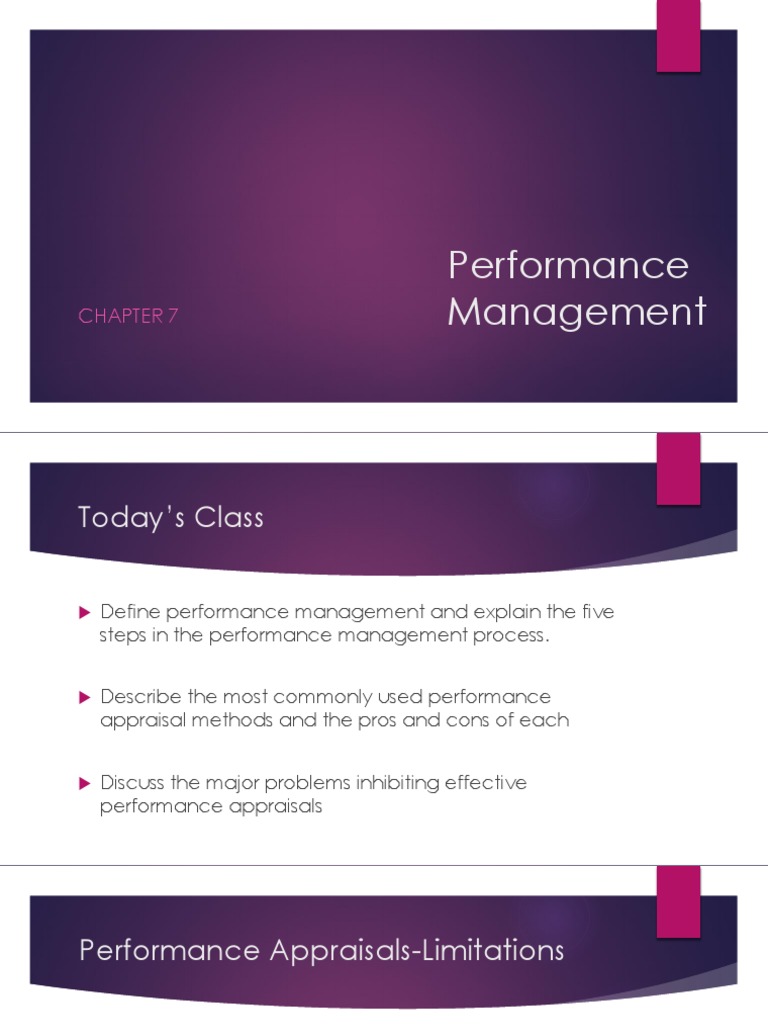 CHAPTER 7

Performance Management

Today's Class

Define performance management and explain the five steps in the performance management process.

Describe the most commonly used performance appraisal methods and the pros and cons of each

Discuss the major problems inhibiting effective performance appraisals

Performance Appraisals-Limitations